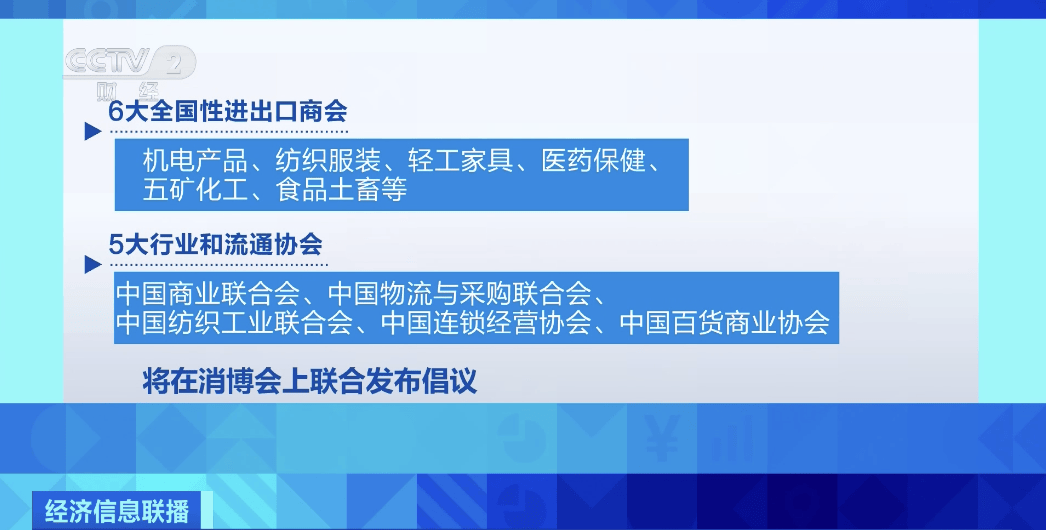 CCTV 2 财经

6大全国性进出口商会

机电产品、纺织服装、轻工家具、医药保健、五矿化工、食品土畜等

5大行业和流通协会

中国商业联合会、中国物流与采购联合会、中国纺织工业联合会、中国连锁经营协会、中国百货商业协会

将在消博会上联合发布倡议

经济信息联播